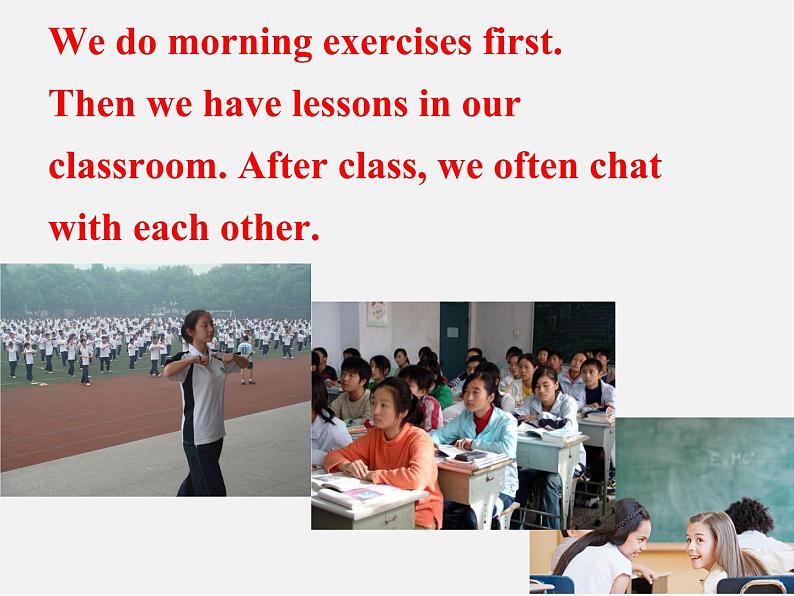 We do morning exercises first. Then we have lessons in our classroom. After class, we often chat with each other.

$E=MC^2$